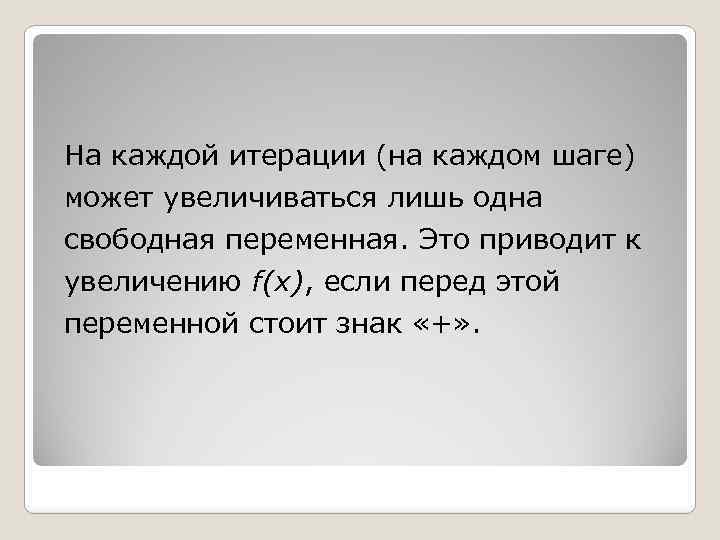 На каждой итерации (на каждом шаге) может увеличиваться лишь одна свободная переменная. Это приводит к увеличению $f(x)$, если перед этой переменной стоит знак «+».